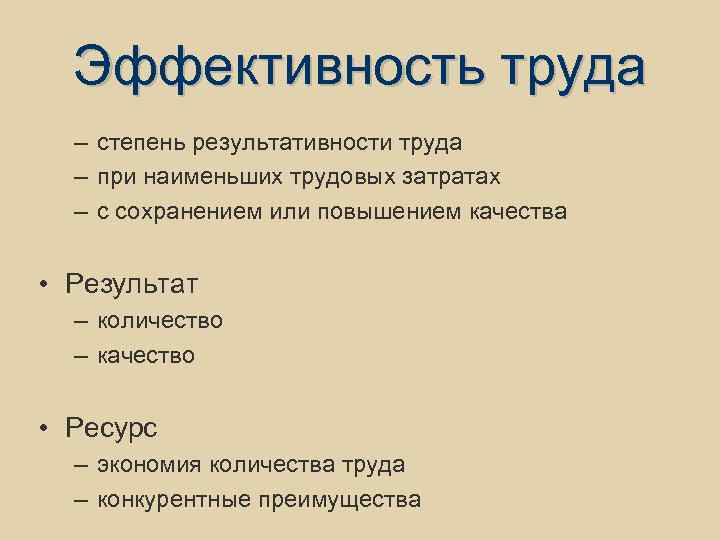 Эффективность труда

– степень результативности труда
– при наименьших трудовых затратах
– с сохранением или повышением качества

• Результат
– количество
– качество

• Ресурс
– экономия количества труда
– конкурентные преимущества